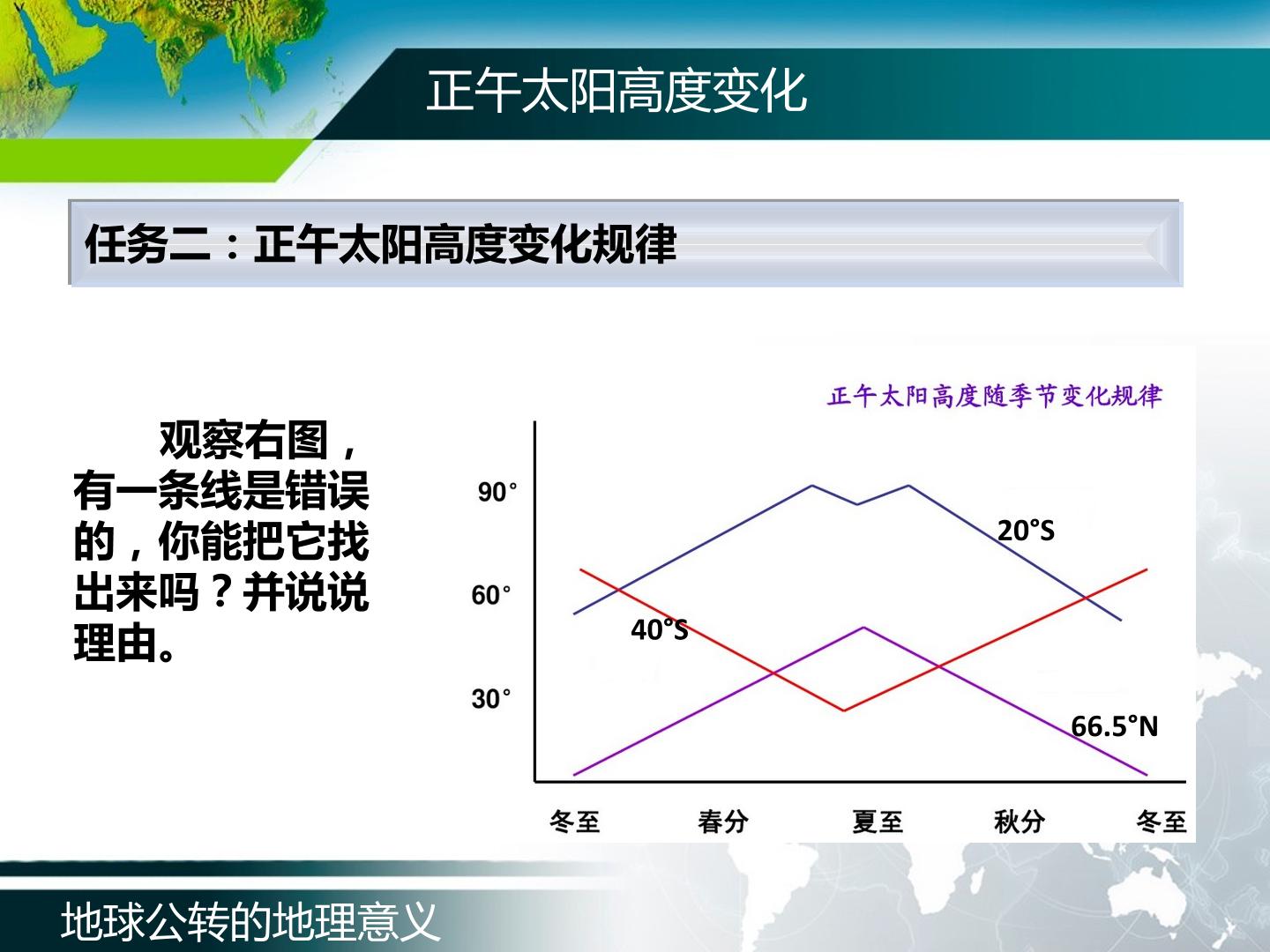 正午太阳高度变化

任务二：正午太阳高度变化规律

观察右图，有一条线是错误的，你能把它找出来吗？并说说理由。

正午太阳高度随季节变化规律

90°
60°
30°

20°S
40°S
66.5°N

冬至 春分 夏至 秋分 冬至

地球公转的地理意义